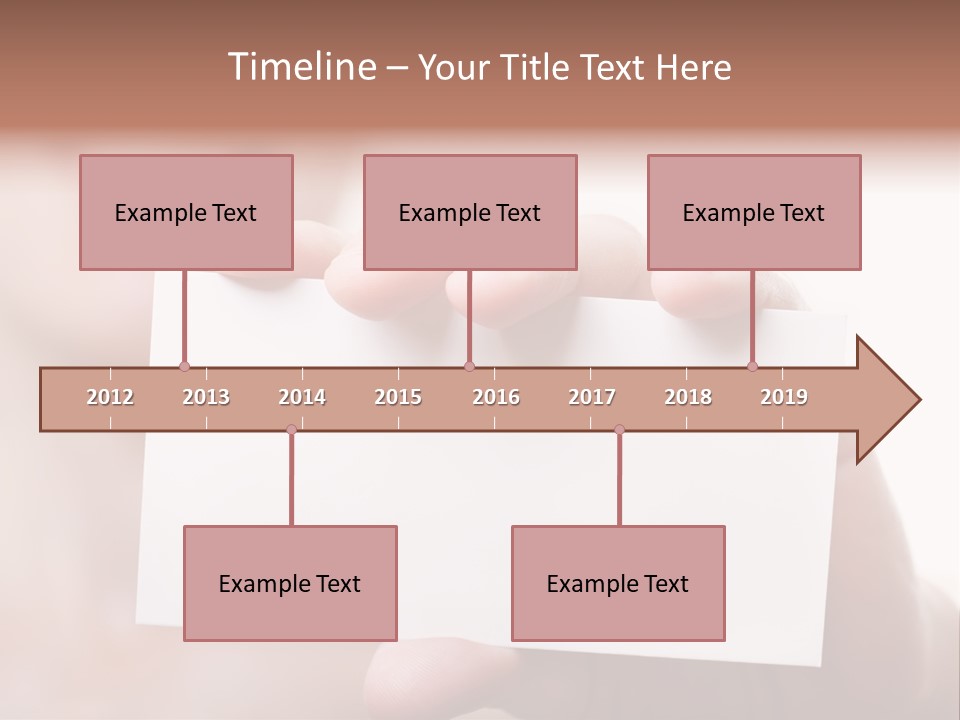 Timeline – Your Title Text Here

Example Text

Example Text

Example Text

2012 2013 2014 2015 2016 2017 2018 2019

Example Text

Example Text